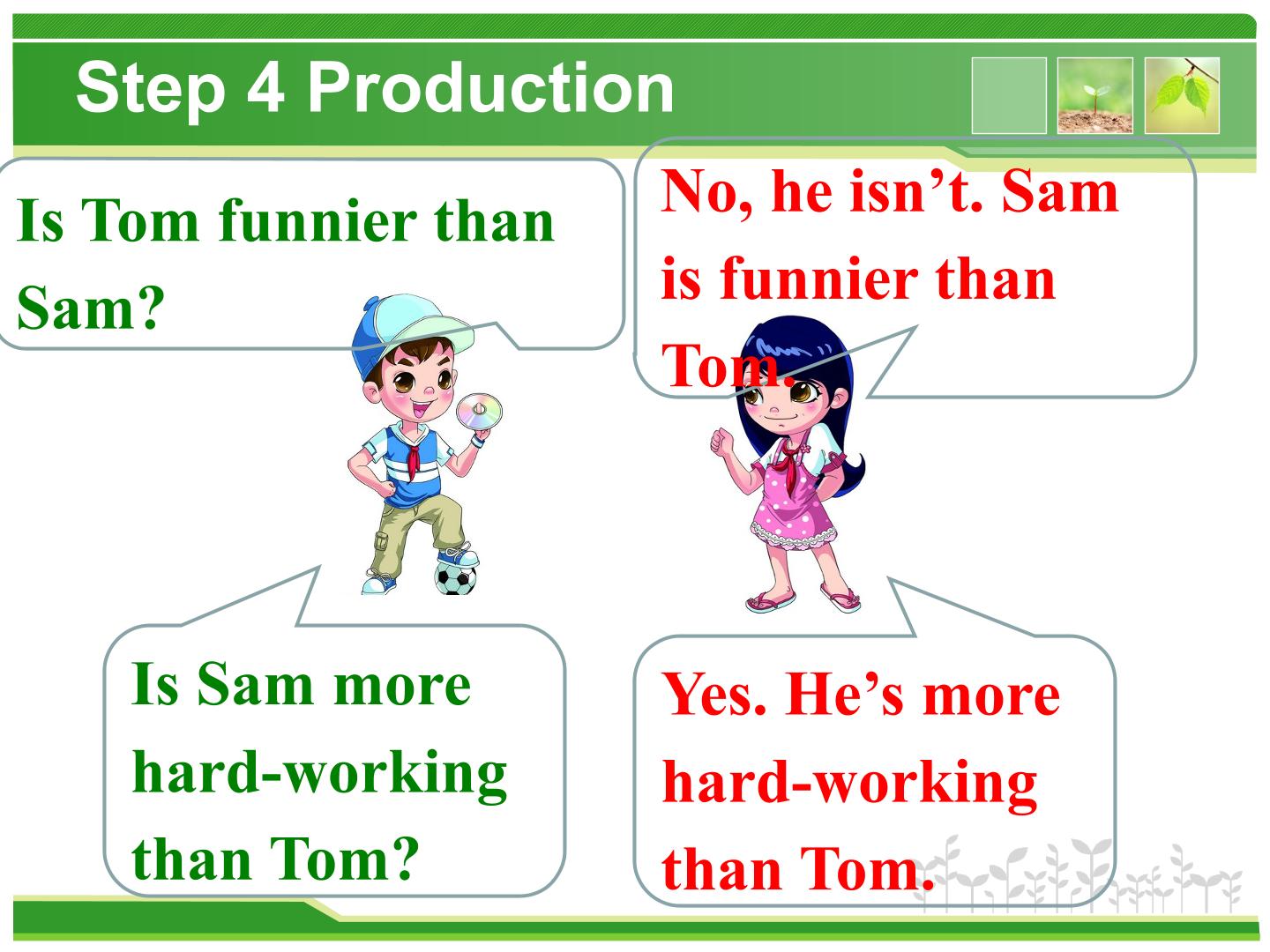 Step 4 Production

Is Tom funnier than Sam?

No, he isn't. Sam is funnier than Tom.

Is Sam more hard-working than Tom?

Yes. He's more hard-working than Tom.